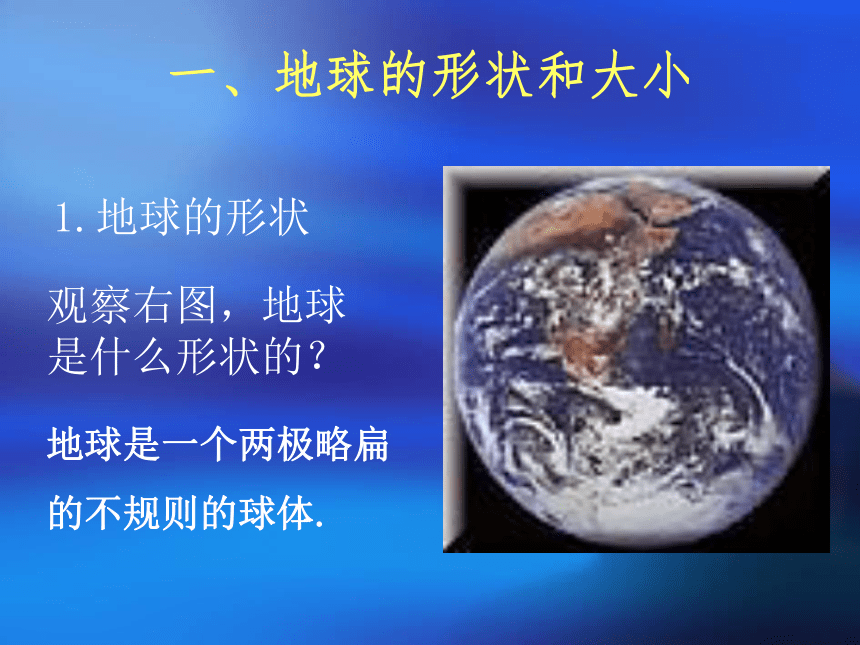 一、地球的形状和大小

1. 地球的形状

观察右图，地球是什么形状的？

地球是一个两极略扁的不规则的球体.